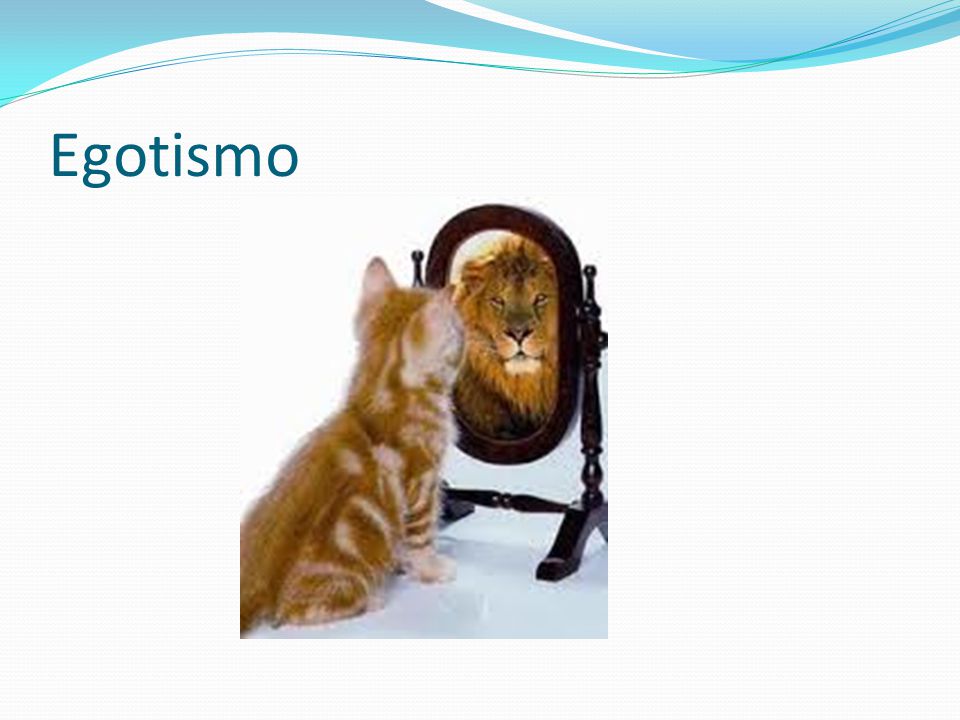 Egotismo